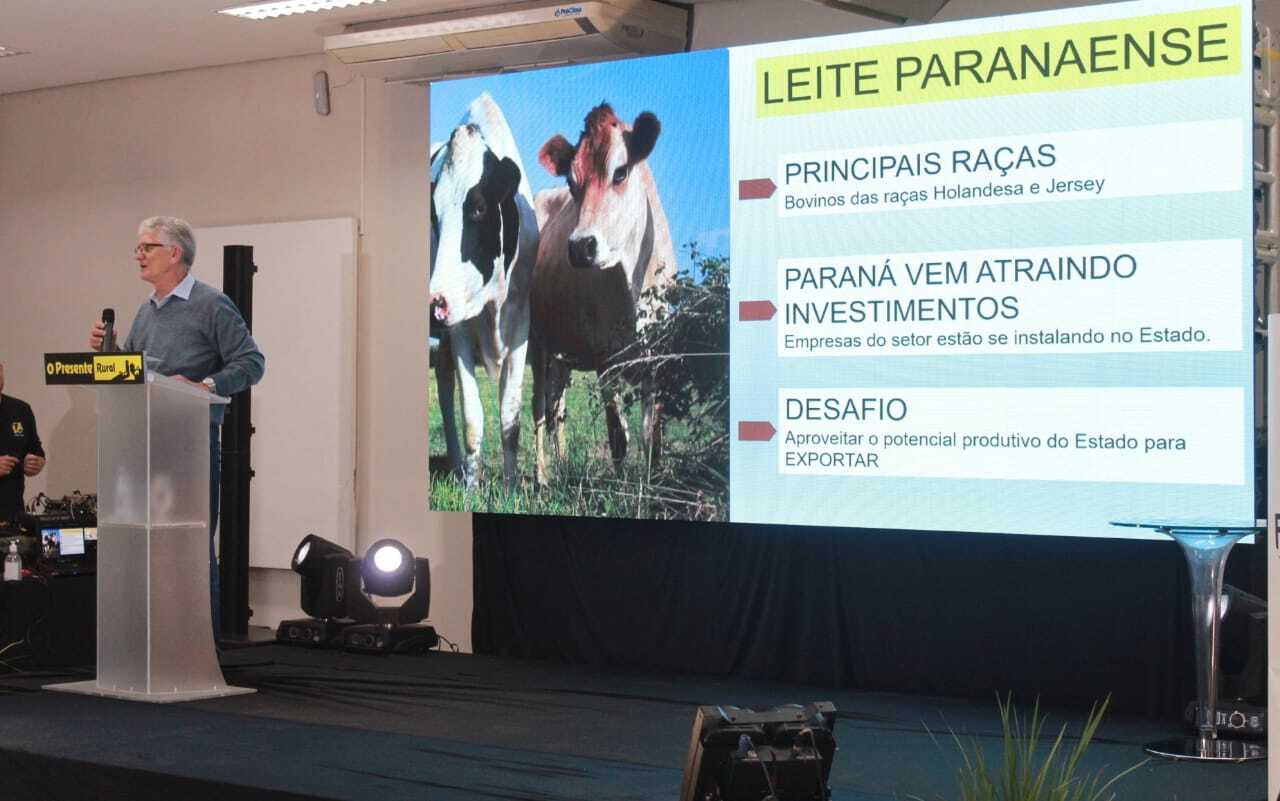 LEITE PARANAENSE

PRINCIPAIS RAÇAS
Bovinos das raças Holandesa e Jersey

PARANÁ VEM ATRAINDO INVESTIMENTOS
Empresas do setor estão se instalando no Estado.

DESAFIO
Aproveitar o potencial produtivo do Estado para EXPORTAR

O Presente Rural